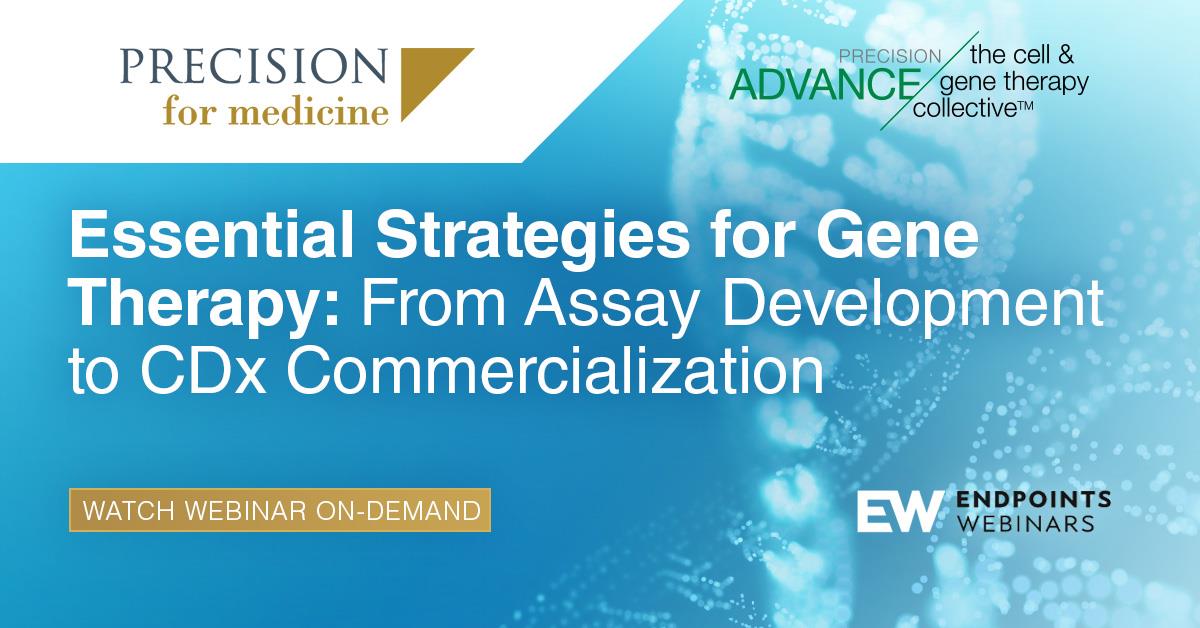 PRECISION for medicine

PRECISION ADVANCE the cell & gene therapy collective™

Essential Strategies for Gene Therapy: From Assay Development to CDx Commercialization

WATCH WEBINAR ON-DEMAND

EW ENDPOINTS WEBINARS